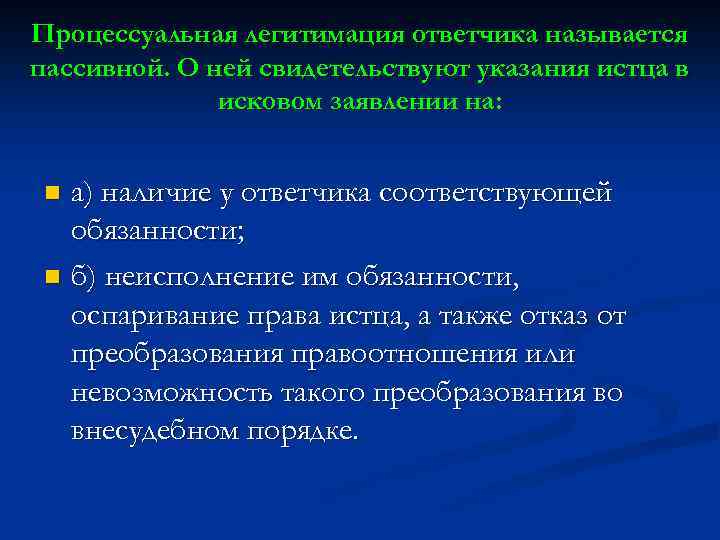 Процессуальная легитимация ответчика называется пассивной. О ней свидетельствуют указания истца в исковом заявлении на:

а) наличие у ответчика соответствующей обязанности;

б) неисполнение им обязанности, оспаривание права истца, а также отказ от преобразования правоотношения или невозможность такого преобразования во внесудебном порядке.